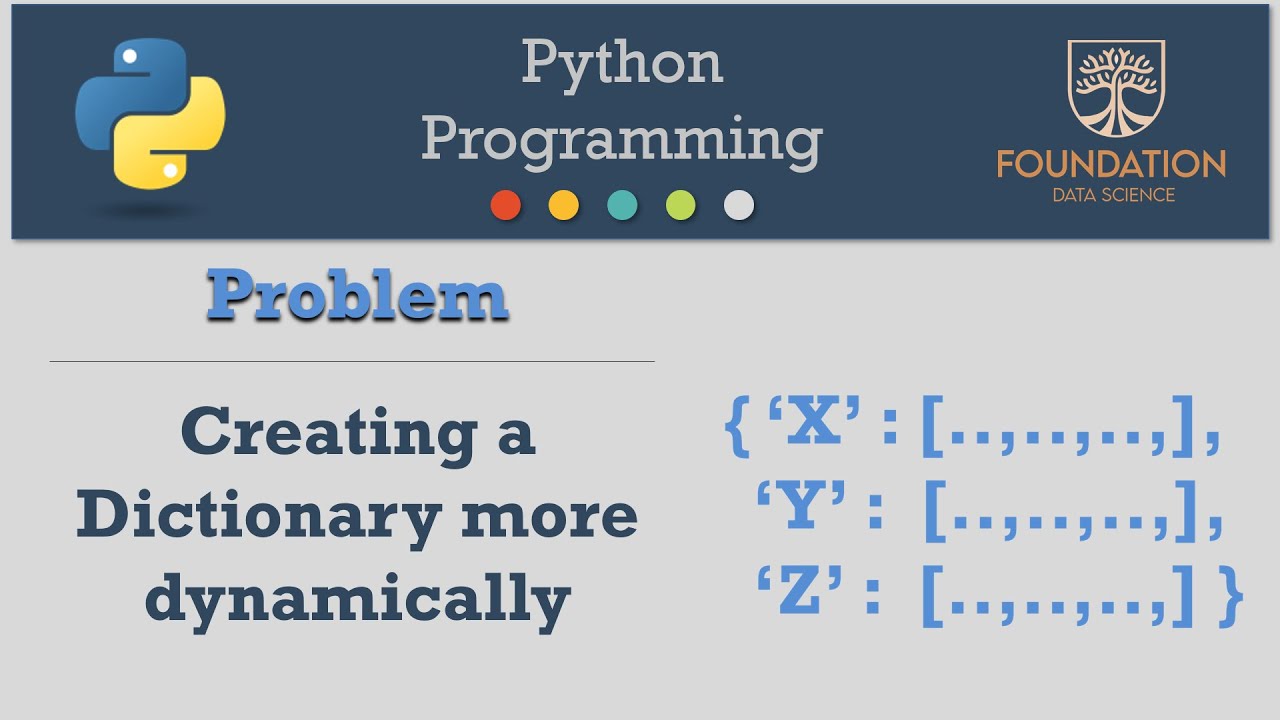 Python Programming

FOUNDATION
DATA SCIENCE

Problem

Creating a Dictionary more dynamically

{ ‘X’ : [..,..,..,],
‘Y’ : [..,..,..,],
‘Z’ : [..,..,..,] }